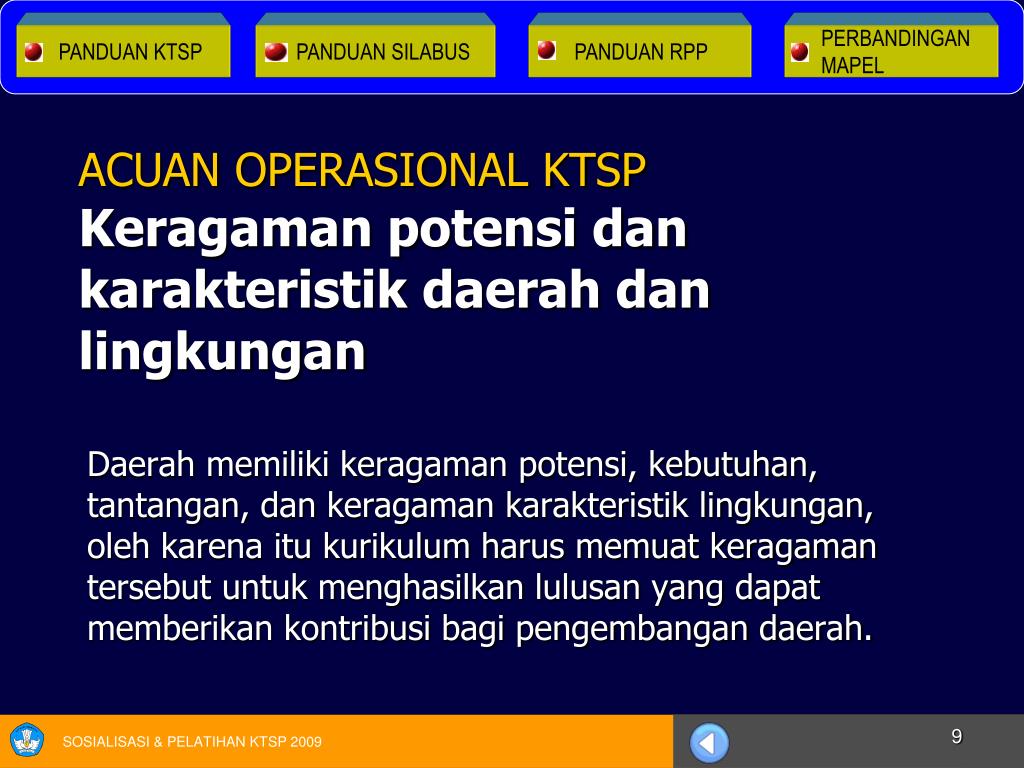 PANDUAN KTSP

PANDUAN SILABUS

PANDUAN RPP

PERBANDINGAN MAPEL

ACUAN OPERASIONAL KTSP
Keragaman potensi dan karakteristik daerah dan lingkungan

Daerah memiliki keragaman potensi, kebutuhan, tantangan, dan keragaman karakteristik lingkungan, oleh karena itu kurikulum harus memuat keragaman tersebut untuk menghasilkan lulusan yang dapat memberikan kontribusi bagi pengembangan daerah.

SOSIALISASI & PELATIHAN KTSP 2009

9